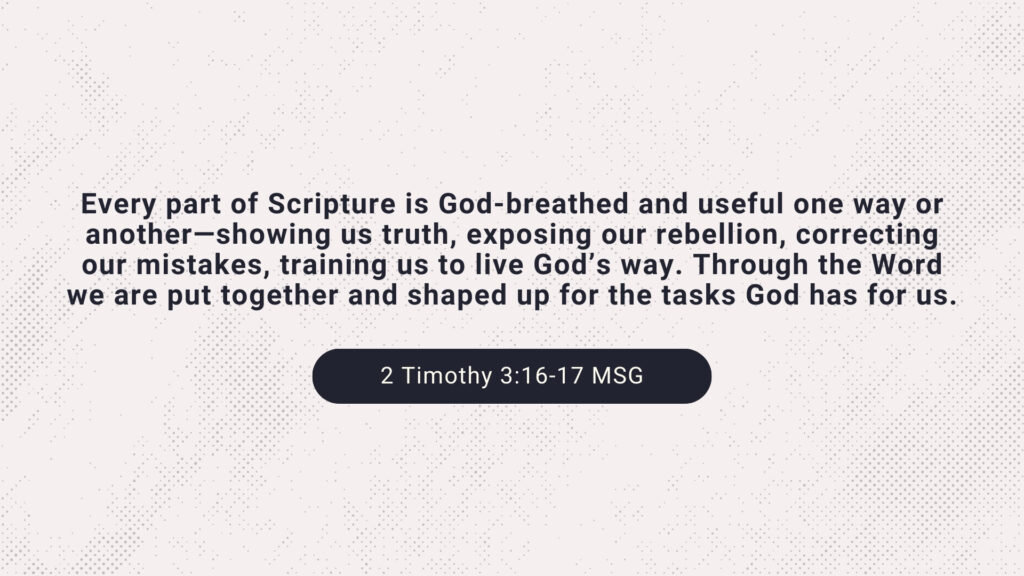 Every part of Scripture is God-breathed and useful one way or another—showing us truth, exposing our rebellion, correcting our mistakes, training us to live God's way. Through the Word we are put together and shaped up for the tasks God has for us.

2 Timothy 3:16-17 MSG